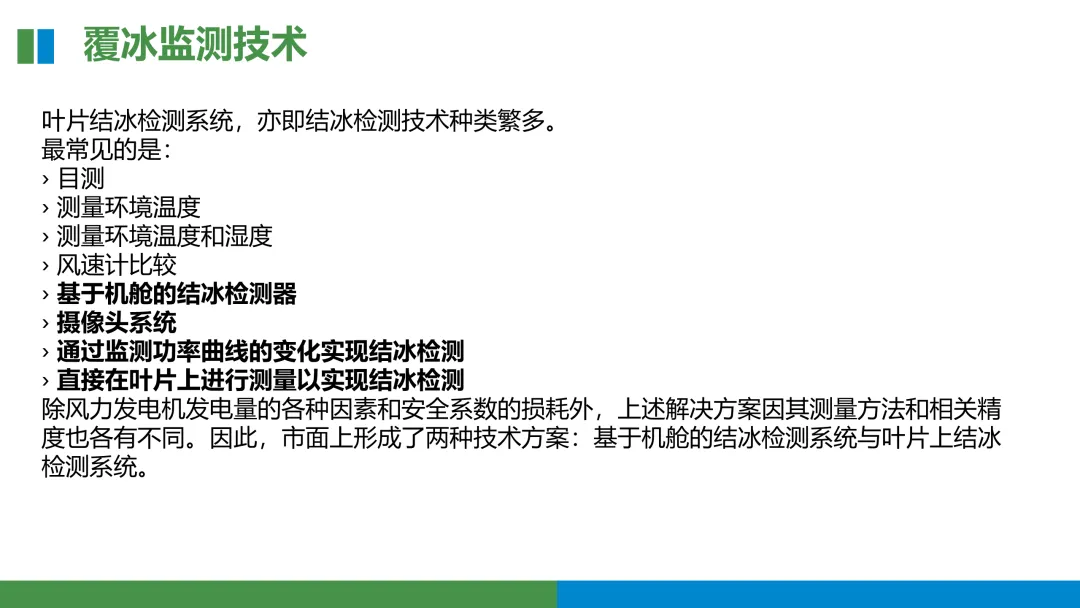 覆冰监测技术

叶片结冰检测系统，亦即结冰检测技术种类繁多。
最常见的是：
› 目测
› 测量环境温度
› 测量环境温度和湿度
› 风速计比较
› 基于机舱的结冰检测器
› 摄像头系统
› 通过监测功率曲线的变化实现结冰检测
› 直接在叶片上进行测量以实现结冰检测
除风力发电机发电量的各种因素和安全系数的损耗外，上述解决方案因其测量方法和相关精度也各有不同。因此，市面上形成了两种技术方案：基于机舱的结冰检测系统与叶片上结冰检测系统。